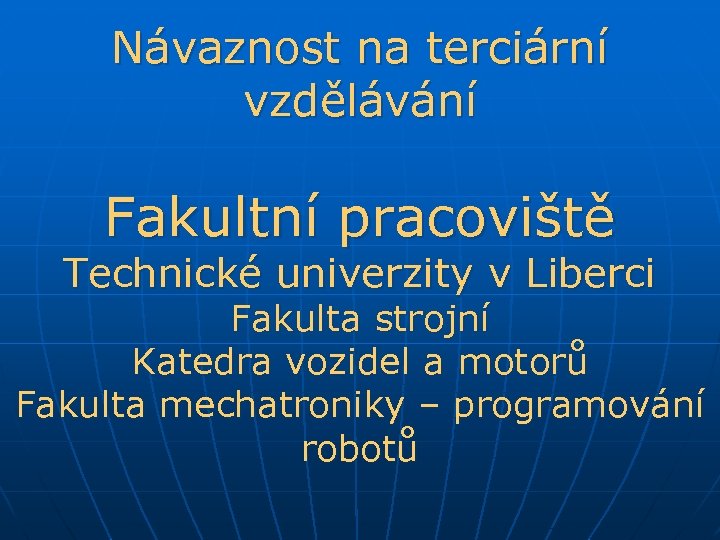 Návaznost na terciární vzdělávání

Fakultní pracoviště
Technické univerzity v Liberci
Fakulta strojní
Katedra vozidel a motorů
Fakulta mechatroniky – programování robotů